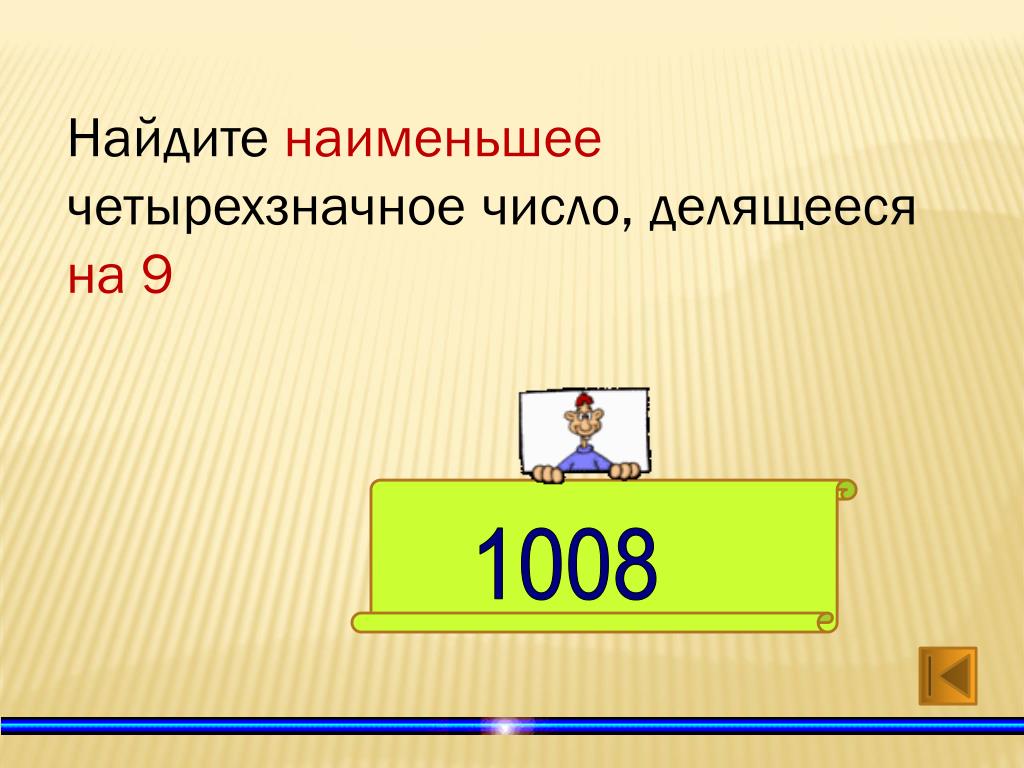 Найдите наименьшее четырехзначное число, делящееся на 9

1008